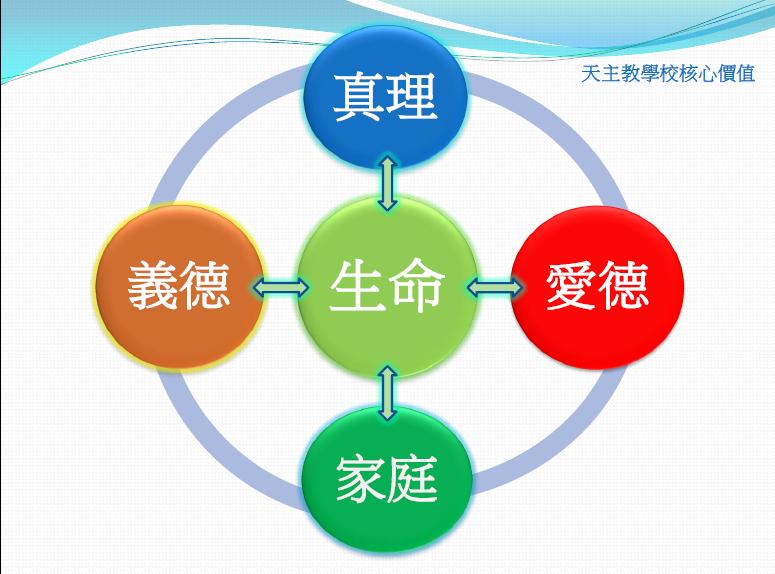 天主教學校核心價值

真理

義德

生命

愛德

家庭